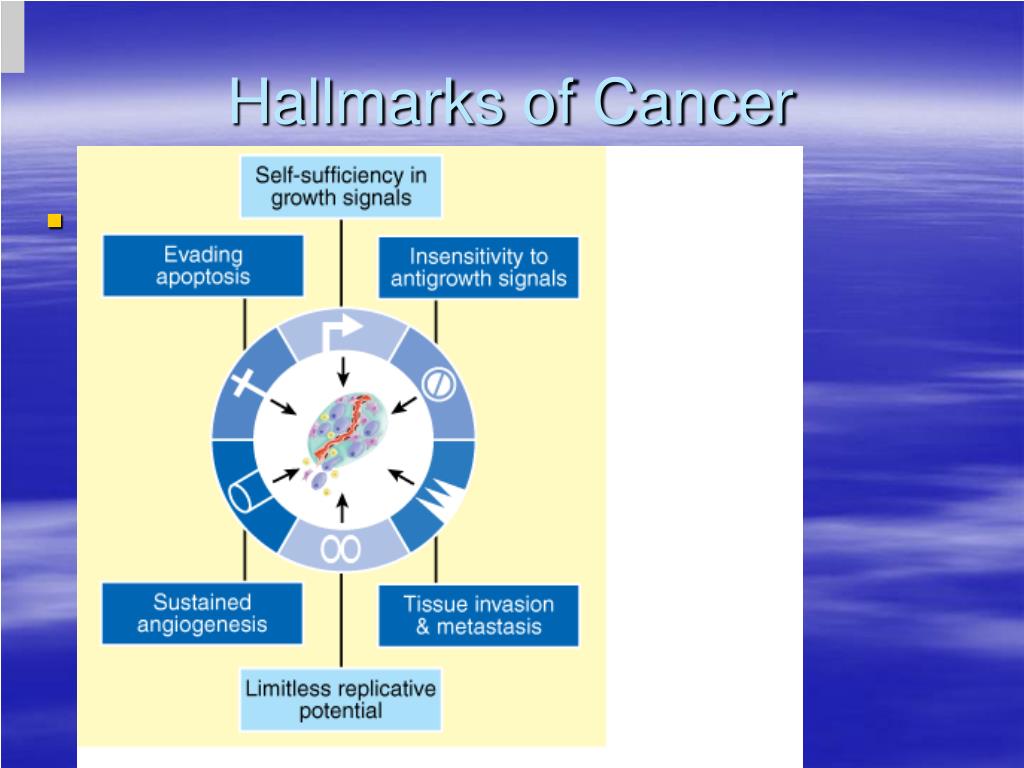 Hallmarks of Cancer

Self-sufficiency in growth signals

Evading apoptosis

Insensitivity to antigrowth signals

Sustained angiogenesis

Tissue invasion & metastasis

Limitless replicative potential